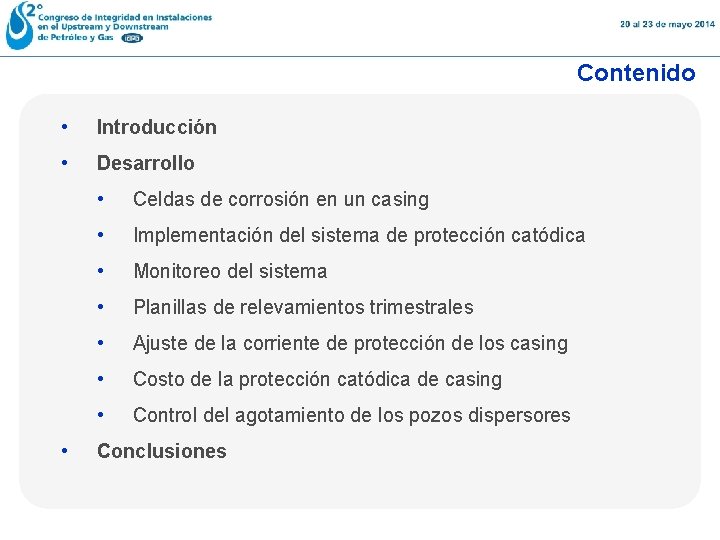 2°
Congreso de Integridad en Instalaciones en el Upstream y Downstream de Petróleo y Gas IAPG

20 al 23 de mayo 2014

Contenido

• Introducción
• Desarrollo
  • Celdas de corrosión en un casing
  • Implementación del sistema de protección catódica
  • Monitoreo del sistema
  • Planillas de relevamientos trimestrales
  • Ajuste de la corriente de protección de los casing
  • Costo de la protección catódica de casing
  • Control del agotamiento de los pozos dispersores
• Conclusiones